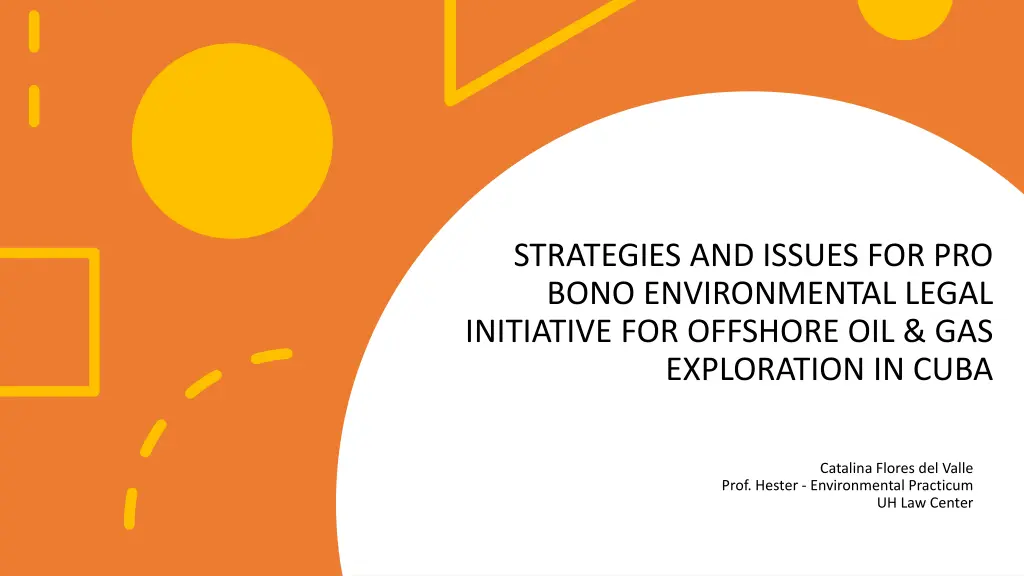 STRATEGIES AND ISSUES FOR PRO BONO ENVIRONMENTAL LEGAL INITIATIVE FOR OFFSHORE OIL & GAS EXPLORATION IN CUBA

Catalina Flores del Valle
Prof. Hester - Environmental Practicum
UH Law Center